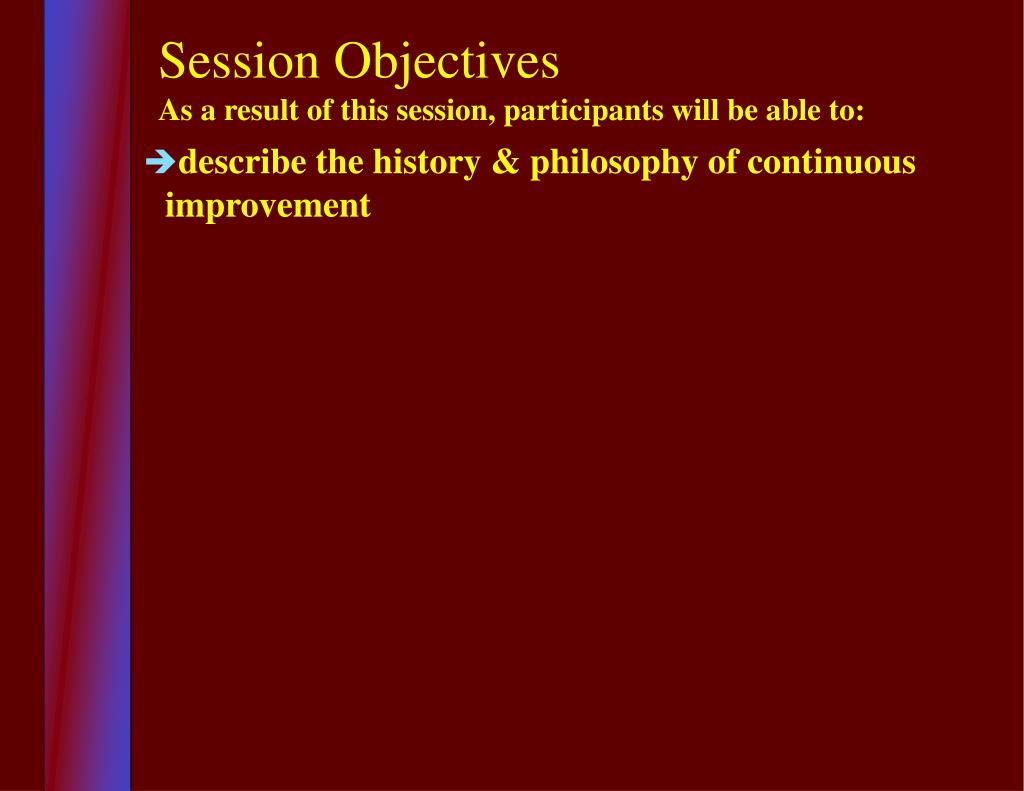 Session Objectives

As a result of this session, participants will be able to:

➔describe the history & philosophy of continuous improvement